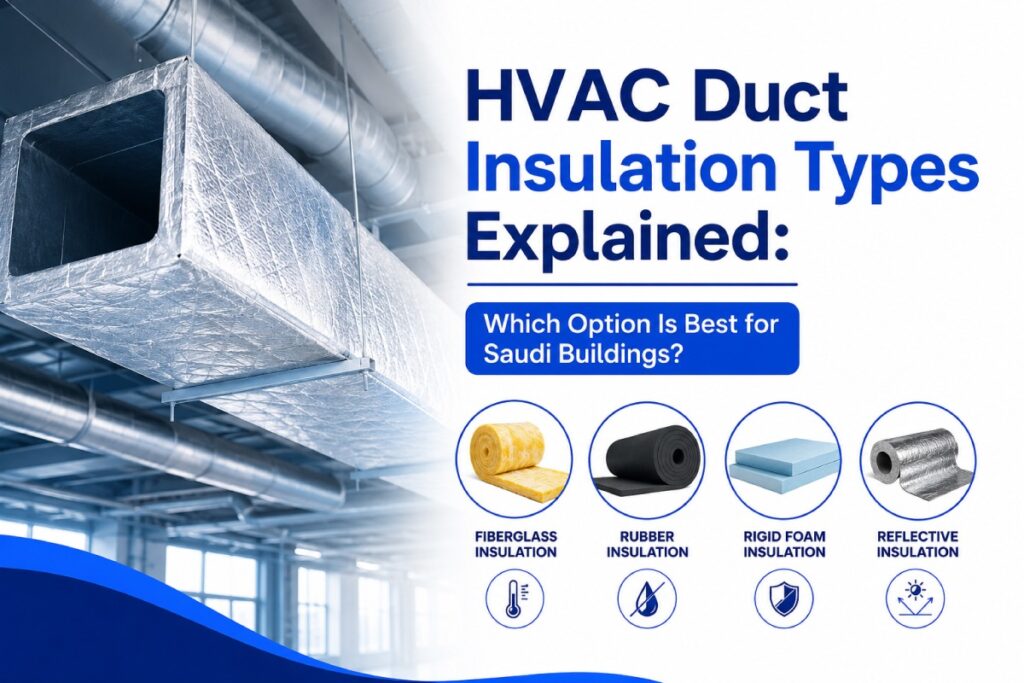 HVAC Duct Insulation Types Explained:

Which Option Is Best for Saudi Buildings?

FIBERGLASS INSULATION

RUBBER INSULATION

RIGID FOAM INSULATION

REFLECTIVE INSULATION